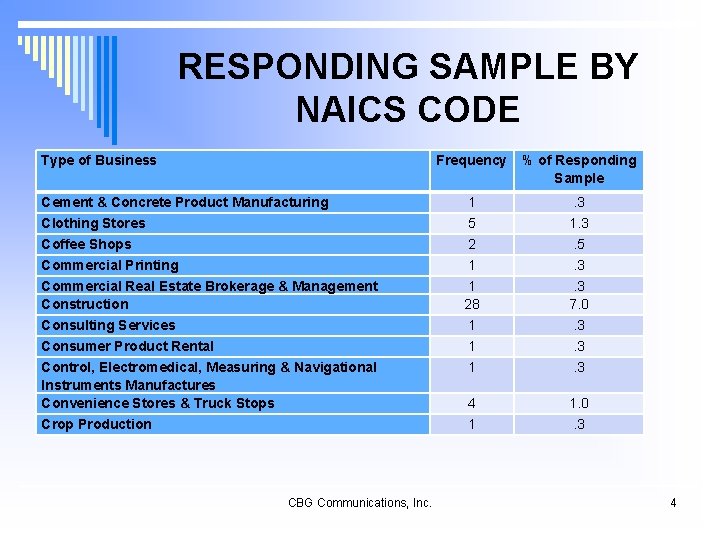 RESPONDING SAMPLE BY NAICS CODE

| Type of Business | Frequency | % of Responding Sample |
|---|---|---|
| Cement & Concrete Product Manufacturing | 1 | .3 |
| Clothing Stores | 5 | 1.3 |
| Coffee Shops | 2 | .5 |
| Commercial Printing | 1 | .3 |
| Commercial Real Estate Brokerage & Management | 1 | .3 |
| Construction | 28 | 7.0 |
| Consulting Services | 1 | .3 |
| Consumer Product Rental | 1 | .3 |
| Control, Electromedical, Measuring & Navigational Instruments Manufactures | 1 | .3 |
| Convenience Stores & Truck Stops | 4 | 1.0 |
| Crop Production | 1 | .3 |

CBG Communications, Inc.

4